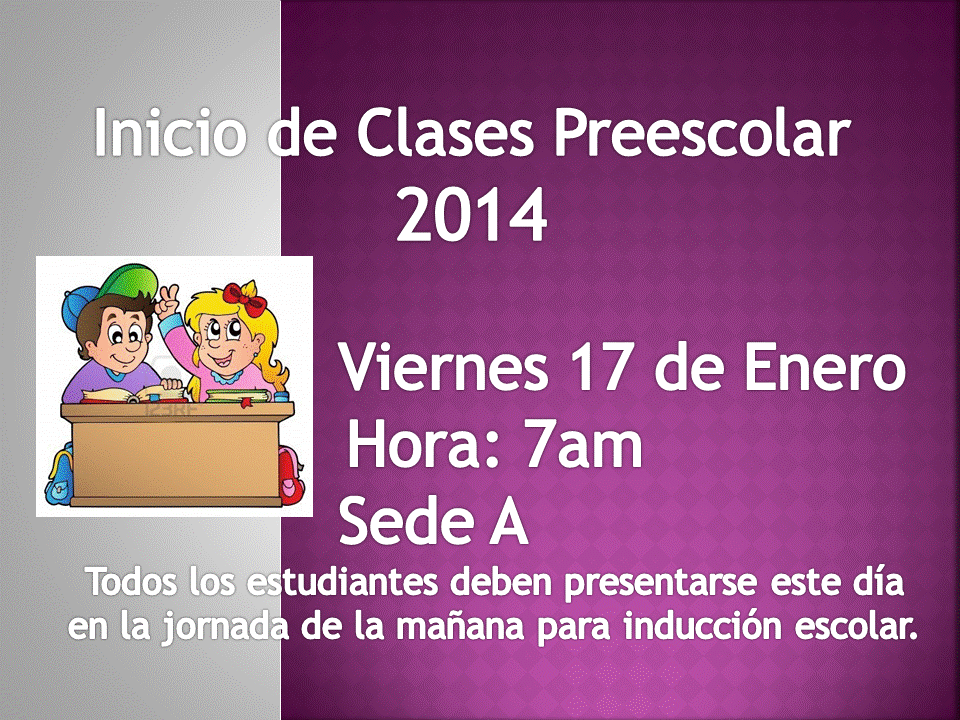 Inicio de Clases Preescolar 2014

123RF

Viernes 17 de Enero
Hora: 7am
Sede A

Todos los estudiantes deben presentarse este día en la jornada de la mañana para inducción escolar.